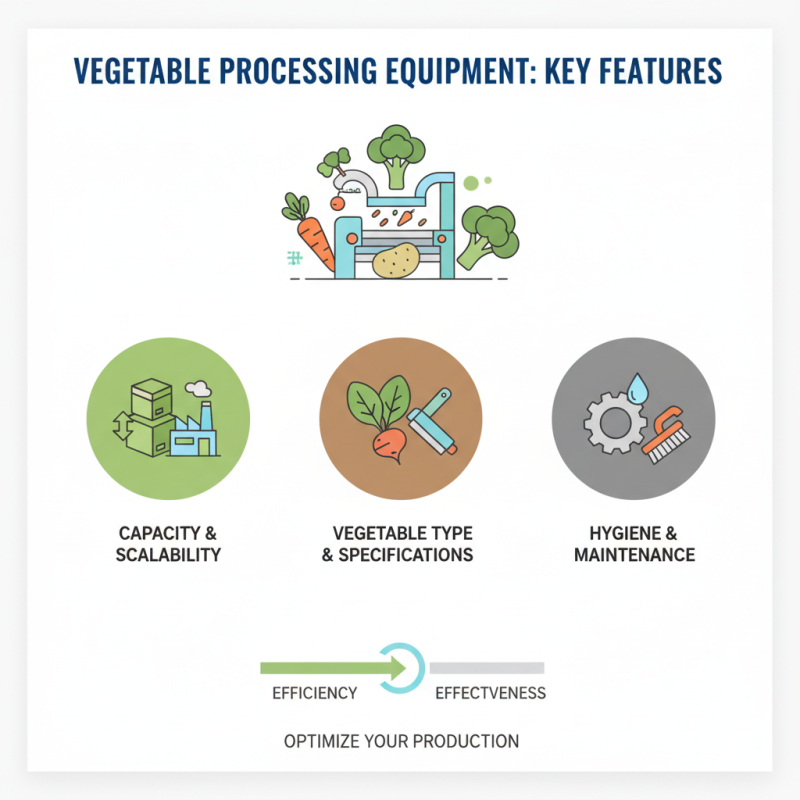 VEGETABLE PROCESSING EQUIPMENT: KEY FEATURES

CAPACITY & SCALABILITY

VEGETABLE TYPE & SPECIFICATIONS

HYGIENE & MAINTENANCE

EFFICIENCY

EFFECTVENESS

OPTIMIZE YOUR PRODUCTION